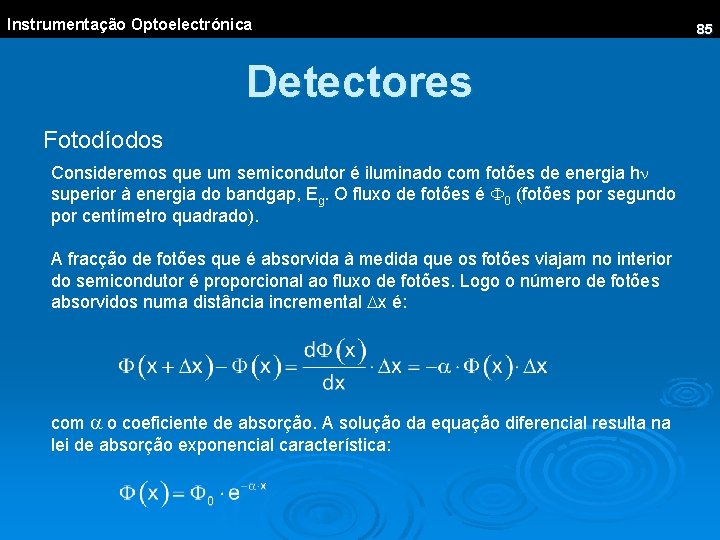 Instrumentação Optoelectrónica

85

Detectores

Fotodíodos

Consideremos que um semicondutor é iluminado com fotões de energia $h\nu$ superior à energia do bandgap, $E_g$. O fluxo de fotões é $\Phi_0$ (fotões por segundo por centímetro quadrado).

A fracção de fotões que é absorvida à medida que os fotões viajam no interior do semicondutor é proporcional ao fluxo de fotões. Logo o número de fotões absorvidos numa distância incremental $\Delta x$ é:

$\Phi(x+\Delta x)-\Phi(x)=\frac{d\Phi(x)}{dx}\cdot\Delta x=-\alpha\cdot\Phi(x)\cdot\Delta x$

com $\alpha$ o coeficiente de absorção. A solução da equação diferencial resulta na lei de absorção exponencial característica:

$\Phi(x)=\Phi_0\cdot e^{-\alpha\cdot x}$